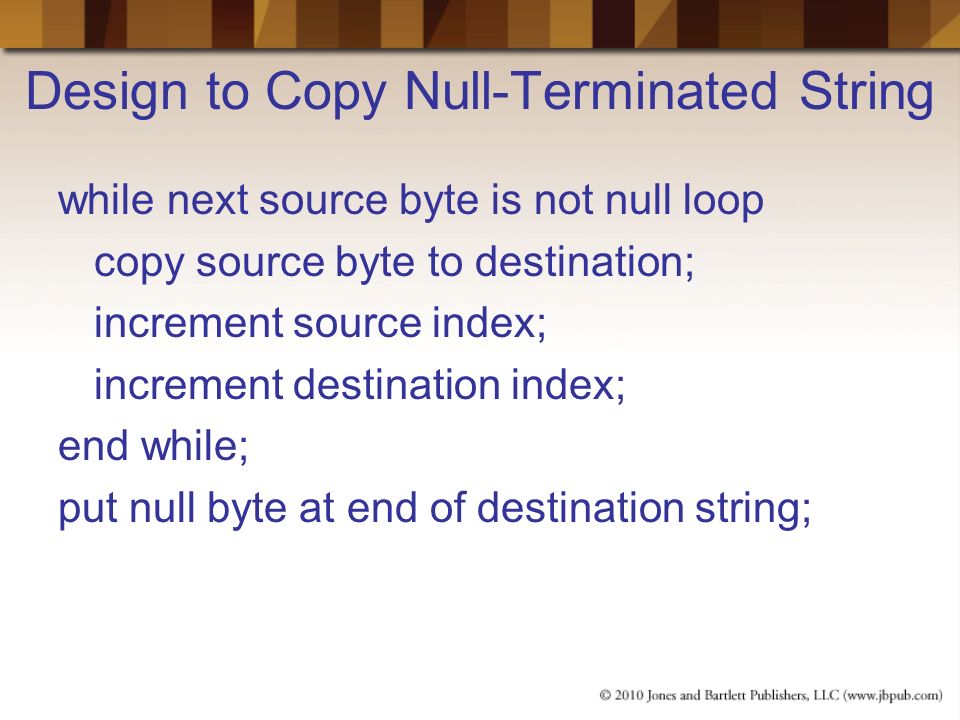 Design to Copy Null-Terminated String

while next source byte is not null loop
copy source byte to destination;
increment source index;
increment destination index;
end while;
put null byte at end of destination string;

© 2010 Jones and Bartlett Publishers, LLC (www.jbpub.com)